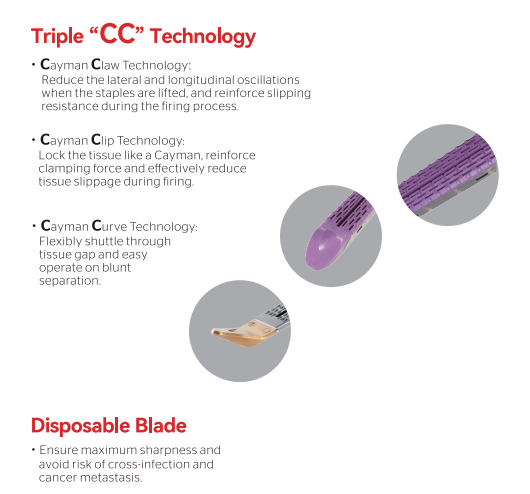 Triple “CC” Technology

• Cayman Claw Technology:
Reduce the lateral and longitudinal oscillations when the staples are lifted, and reinforce slipping resistance during the firing process.

• Cayman Clip Technology:
Lock the tissue like a Cayman, reinforce clamping force and effectively reduce tissue slippage during firing.

• Cayman Curve Technology:
Flexibly shuttle through tissue gap and easy operate on blunt separation.

Disposable Blade

• Ensure maximum sharpness and avoid risk of cross-infection and cancer metastasis.